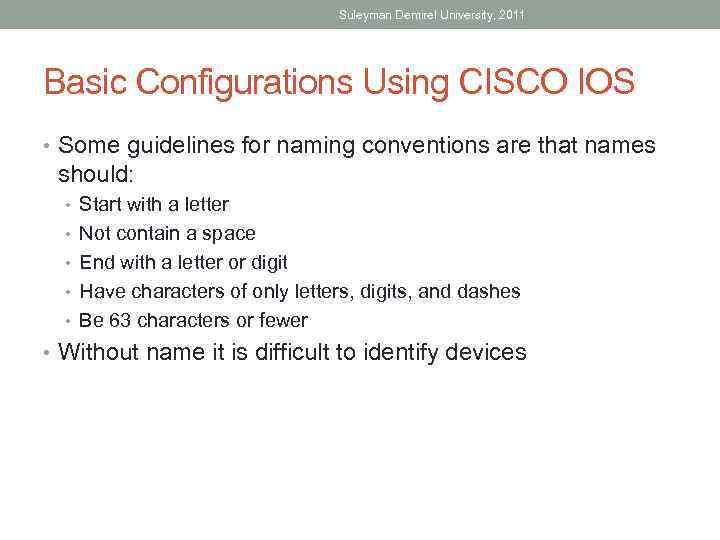 Suleyman Demirel University, 2011

Basic Configurations Using CISCO IOS

• Some guidelines for naming conventions are that names should:
  • Start with a letter
  • Not contain a space
  • End with a letter or digit
  • Have characters of only letters, digits, and dashes
  • Be 63 characters or fewer
• Without name it is difficult to identify devices